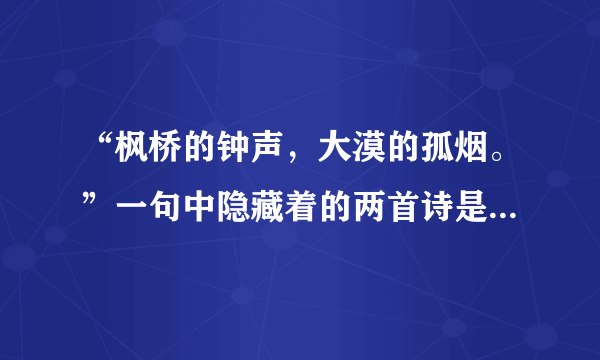 “枫桥的钟声，大漠的孤烟。”一句中隐藏着的两首诗是...